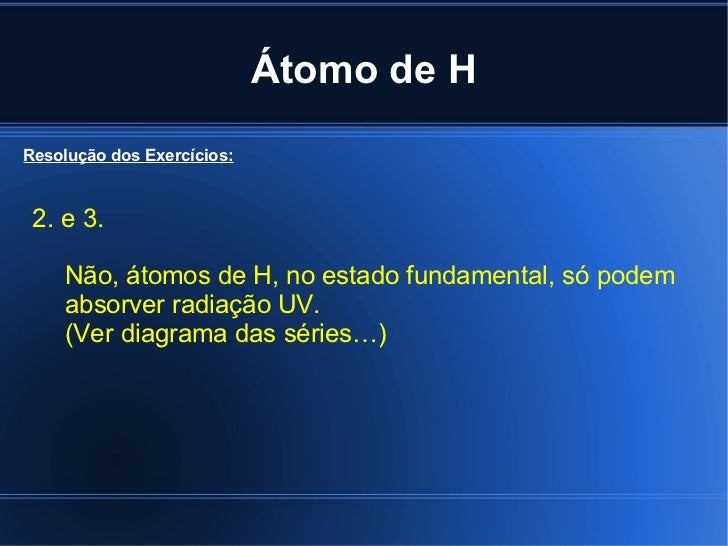 Átomo de H

Resolução dos Exercícios:

2. e 3.

Não, átomos de H, no estado fundamental, só podem absorver radiação UV.
(Ver diagrama das séries…)